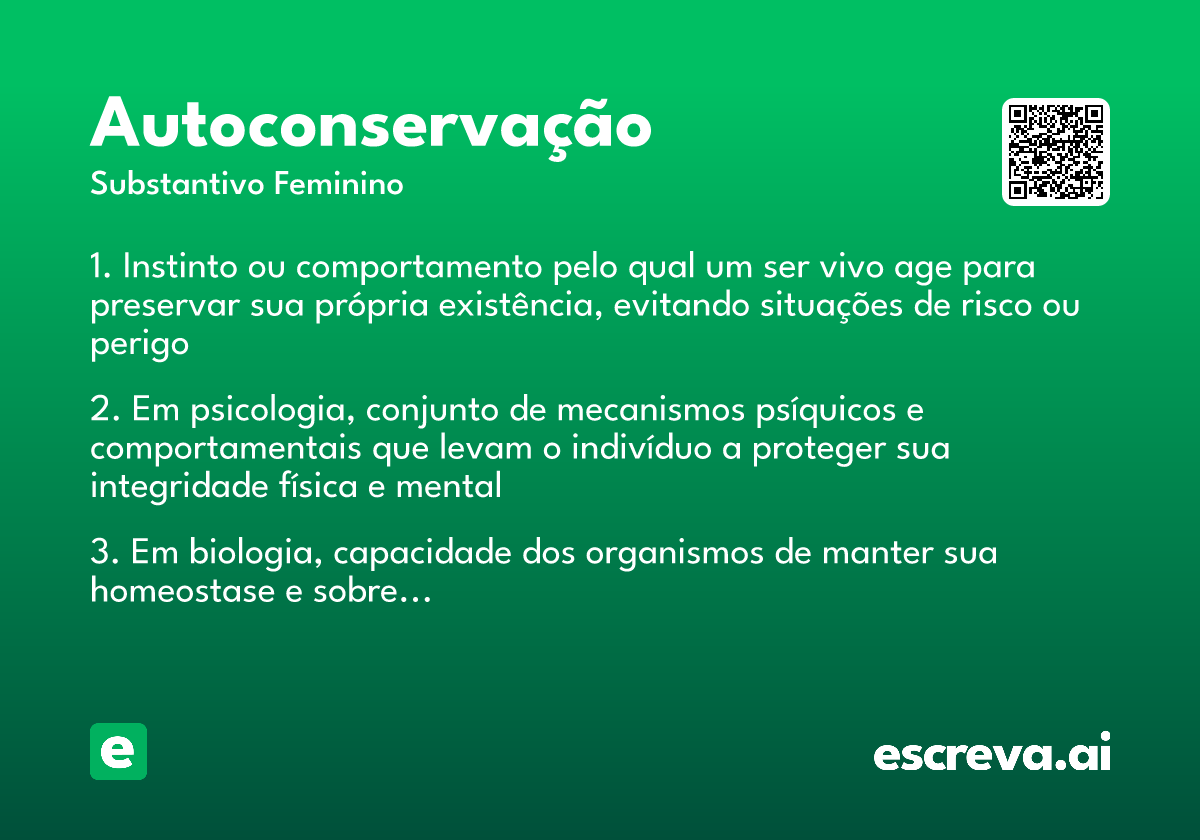 Autoconservação
Substantivo Feminino

1. Instinto ou comportamento pelo qual um ser vivo age para preservar sua própria existência, evitando situações de risco ou perigo

2. Em psicologia, conjunto de mecanismos psíquicos e comportamentais que levam o indivíduo a proteger sua integridade física e mental

3. Em biologia, capacidade dos organismos de manter sua homeostase e sobre...

e

escreva.ai